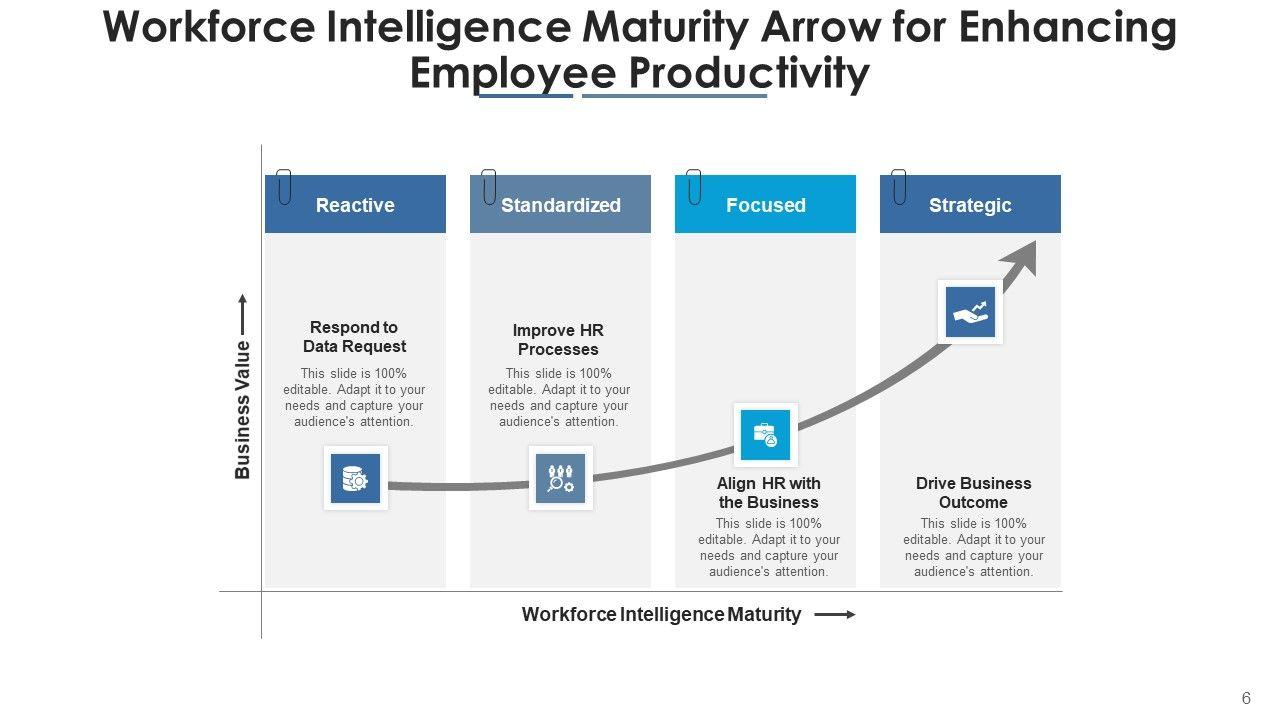 Workforce Intelligence Maturity Arrow for Enhancing Employee Productivity

Business Value

Reactive

Respond to Data Request

This slide is 100% editable. Adapt it to your needs and capture your audience's attention.

Standardized

Improve HR Processes

This slide is 100% editable. Adapt it to your needs and capture your audience's attention.

Focused

Align HR with the Business

This slide is 100% editable. Adapt it to your needs and capture your audience's attention.

Strategic

Drive Business Outcome

This slide is 100% editable. Adapt it to your needs and capture your audience's attention.

Workforce Intelligence Maturity

6